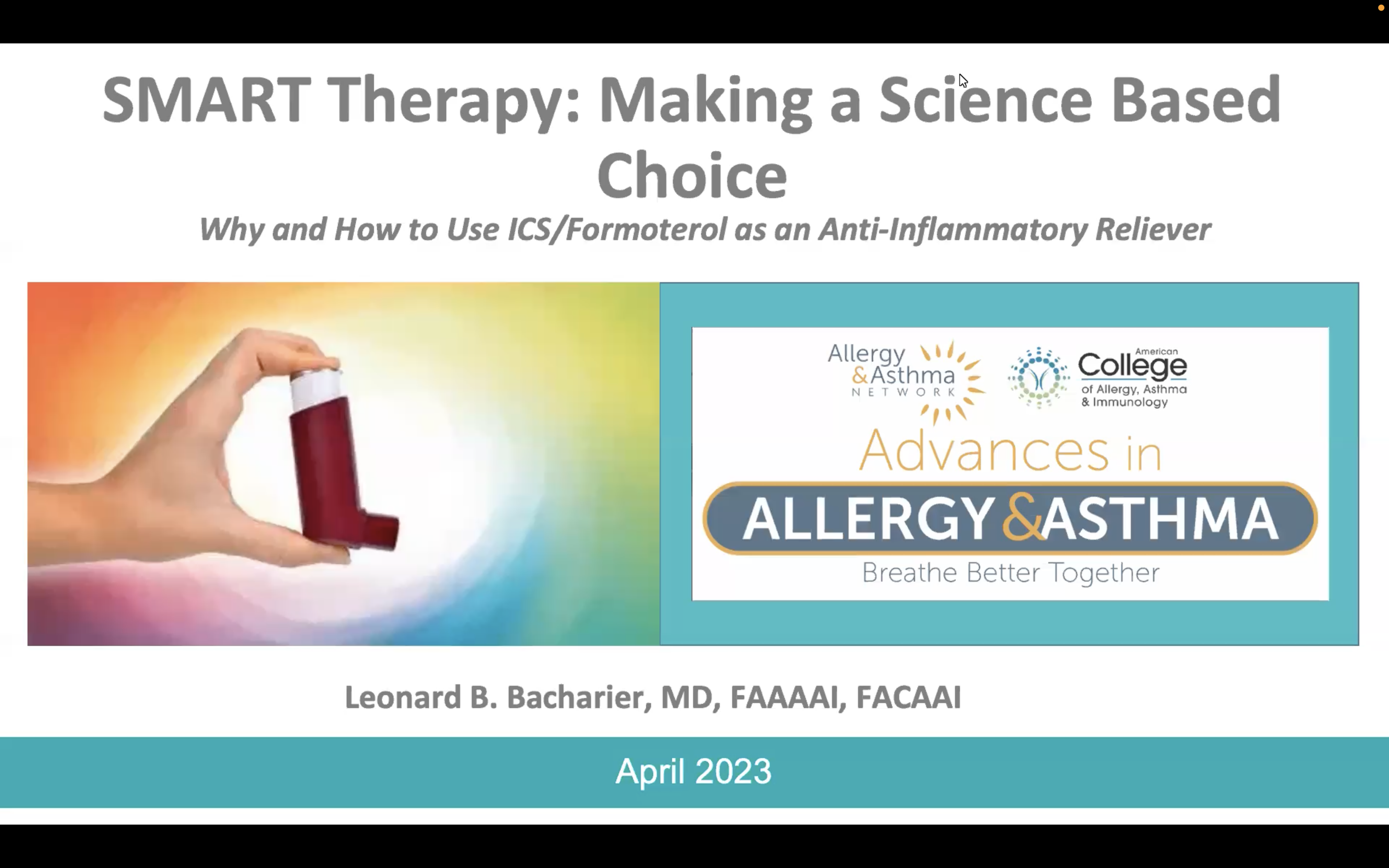 SMART Therapy: Making a Science Based Choice

Why and How to Use ICS/Formoterol as an Anti-Inflammatory Reliever

Allergy & Asthma NETWORK

American College of Allergy, Asthma & Immunology

Advances in

ALLERGY & ASTHMA

Breathe Better Together

Leonard B. Bacharier, MD, FAAAAI, FACAAI

April 2023